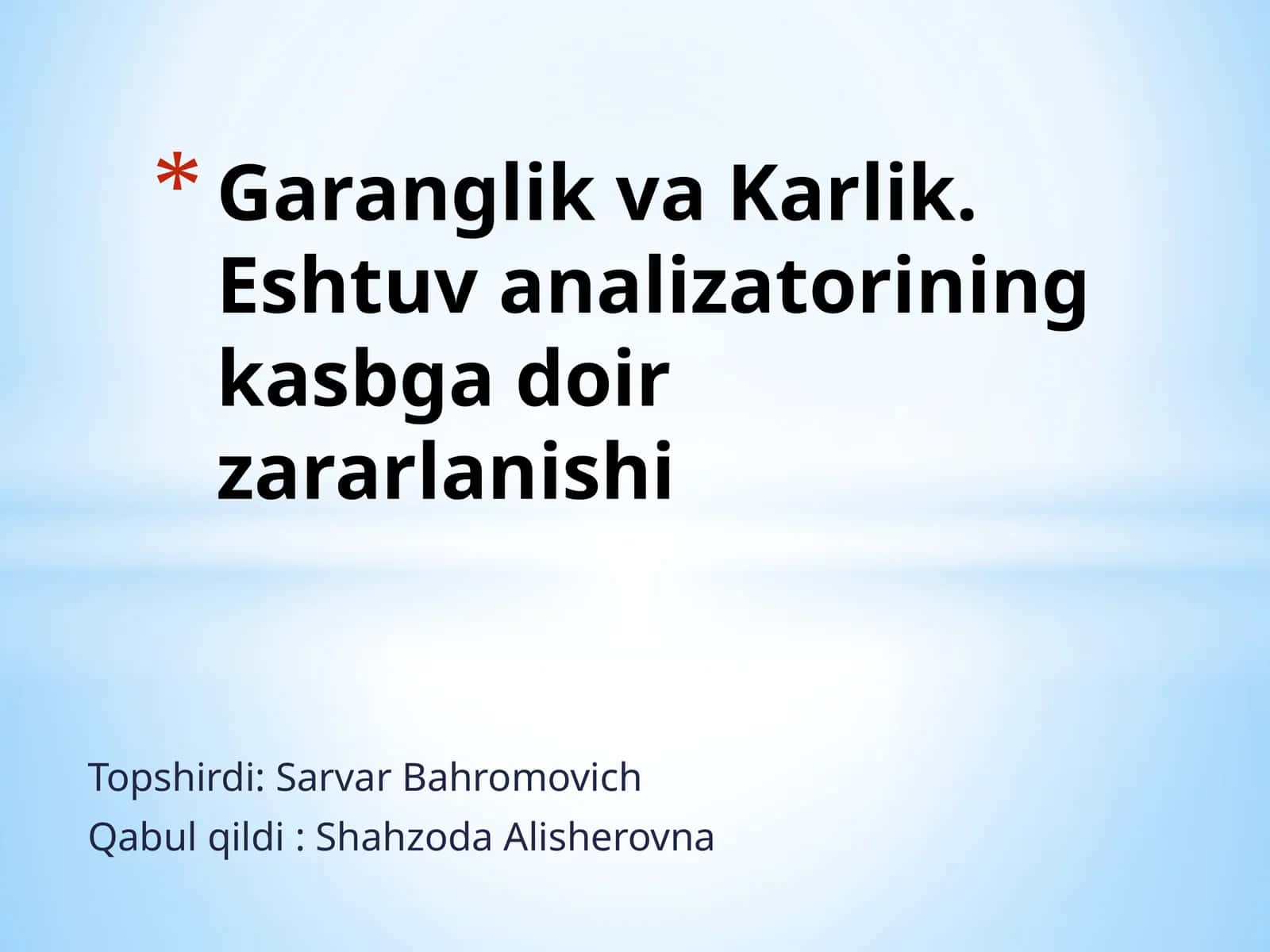 * Garanglik va Karlik. Eshtuv analizatorining kasbga doir zararlanishi

Topshirdi: Sarvar Bahromovich
Qabul qildi : Shahzoda Alisherovna